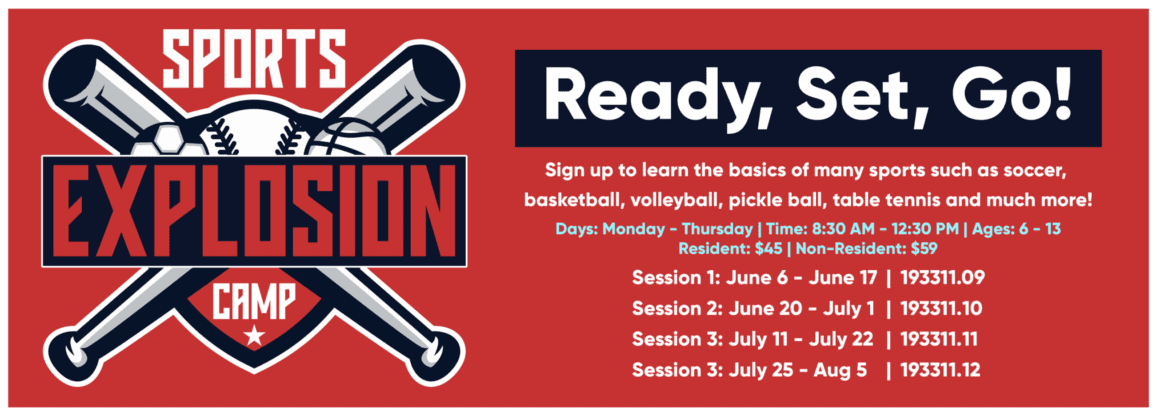 SPORTS
EXPLOSION
CAMP

Ready, Set, Go!

Sign up to learn the basics of many sports such as soccer, basketball, volleyball, pickle ball, table tennis and much more!

Days: Monday - Thursday | Time: 8:30 AM - 12:30 PM | Ages: 6 - 13
Resident: $45 | Non-Resident: $59

Session 1: June 6 - June 17 | 193311.09
Session 2: June 20 - July 1 | 193311.10
Session 3: July 11 - July 22 | 193311.11
Session 3: July 25 - Aug 5 | 193311.12